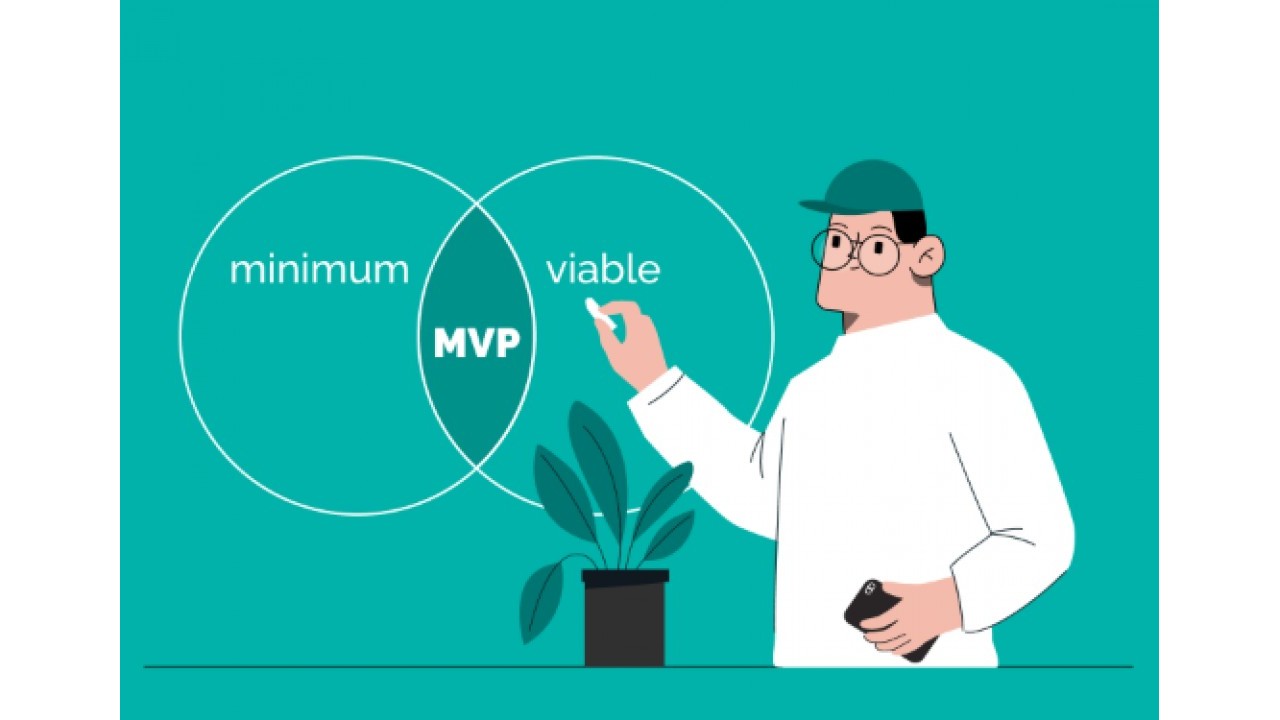 minimum

MVP

viable